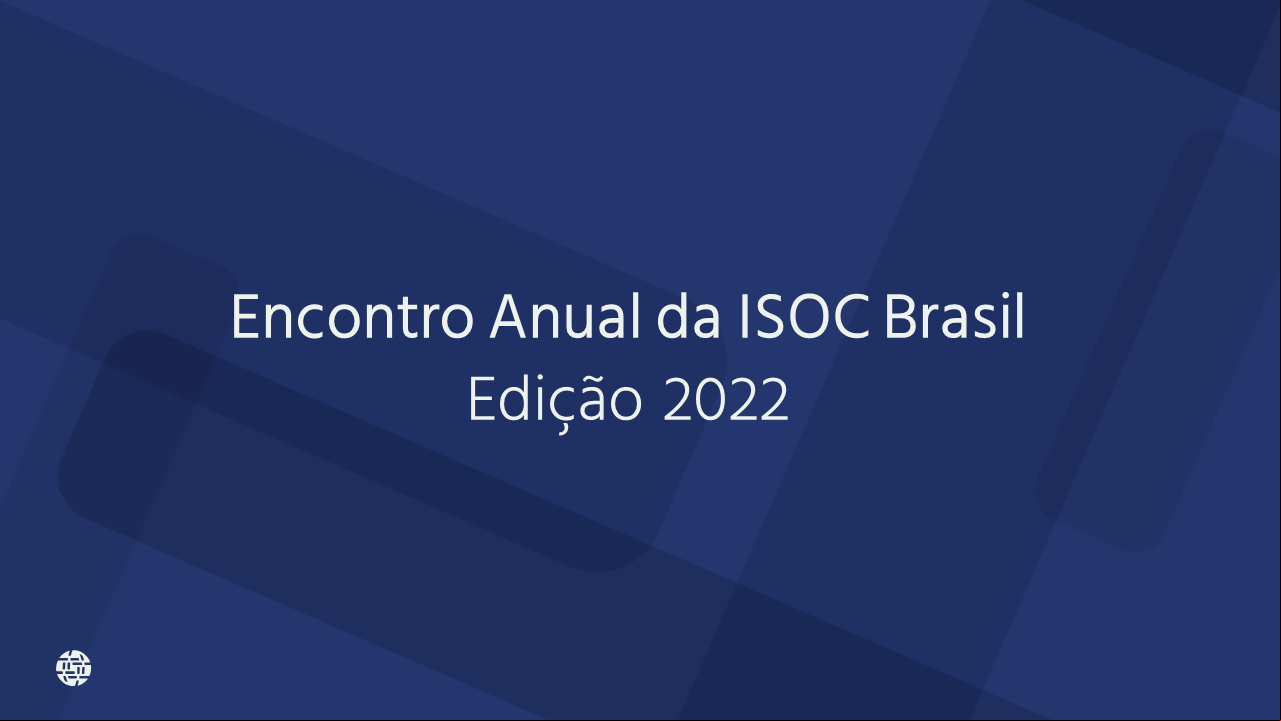 Encontro Anual da ISOC Brasil
Edição 2022